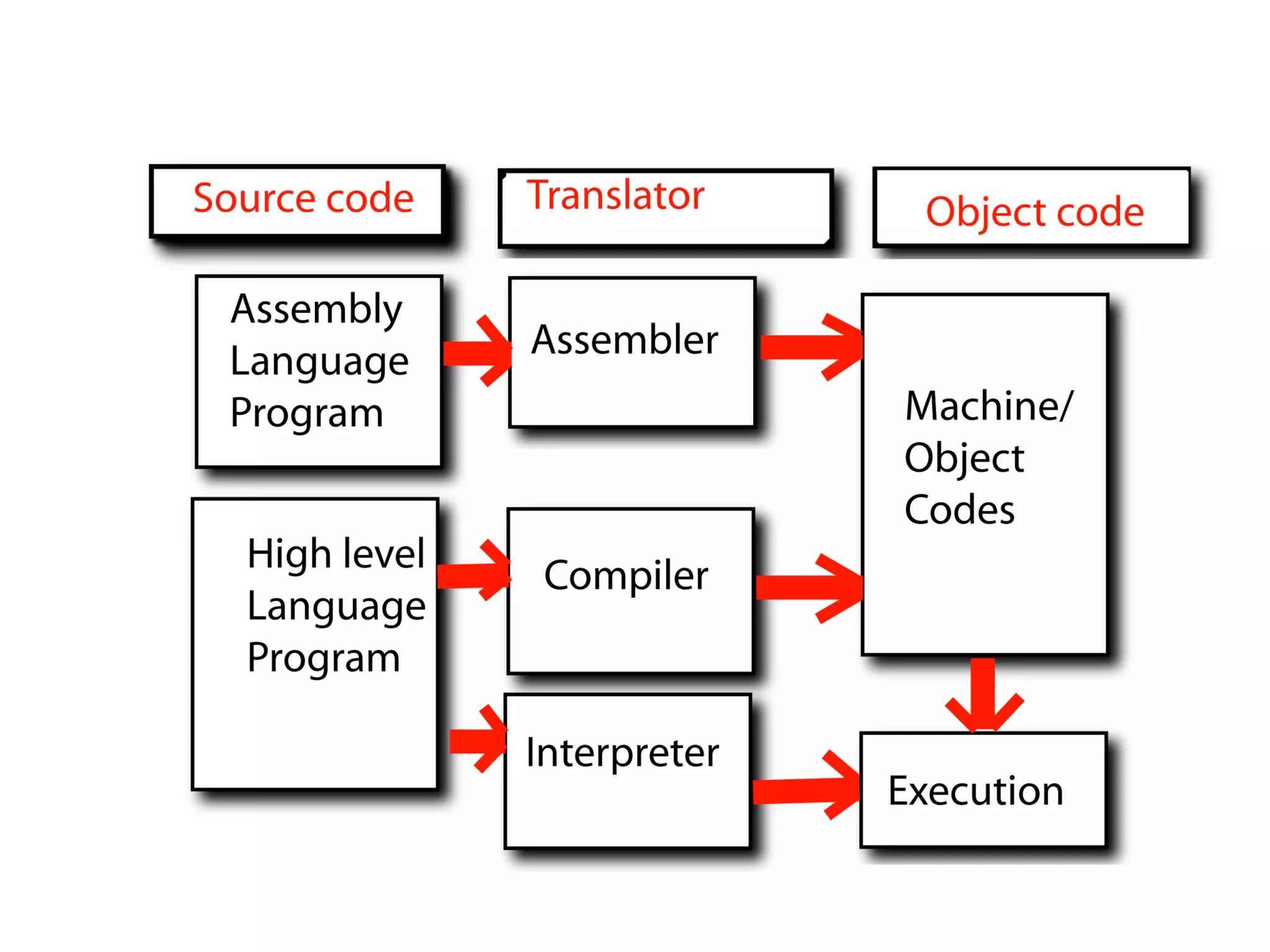 Source code

Translator

Object code

Assembly Language Program

Assembler

Machine/ Object Codes

High level Language Program

Compiler

Interpreter

Execution